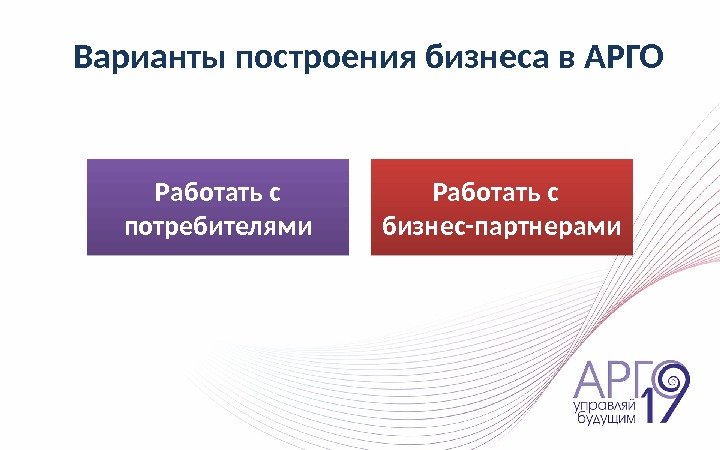 Варианты построения бизнеса в АРГО

Работать с потребителями

Работать с бизнес-партнерами

АРГО 19
управляй будущим